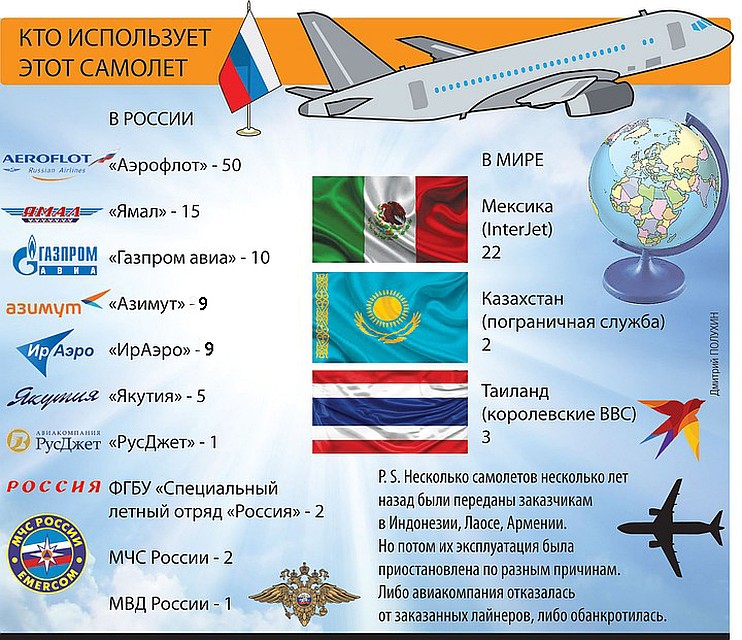 КТО ИСПОЛЬЗУЕТ ЭТОТ САМОЛЕТ

В РОССИИ

AEROFLOT Russian Airlines «Аэрофлот» - 50

ЯМАЛ «Ямал» - 15

ГАЗПРОМ АВИА «Газпром авиа» - 10

азимут «Азимут» - 9

ИрАэро «ИрАэро» - 9

Якутия «Якутия» - 5

АВИАКОМПАНИЯ РусДжет «РусДжет» - 1

РОССИЯ ФГБУ «Специальный летный отряд «Россия» - 2

МЧС РОССИИ EMERCOM МЧС России - 2

МВД России - 1

В МИРЕ

Мексика (InterJet) 22

Казахстан (пограничная служба) 2

Таиланд (королевские ВВС) 3

Дмитрий ПОЛУХИН

P. S. Несколько самолетов несколько лет назад были переданы заказчикам в Индонезии, Лаосе, Армении. Но потом их эксплуатация была приостановлена по разным причинам. Либо авиакомпания отказалась от заказанных лайнеров, либо обанкротилась.